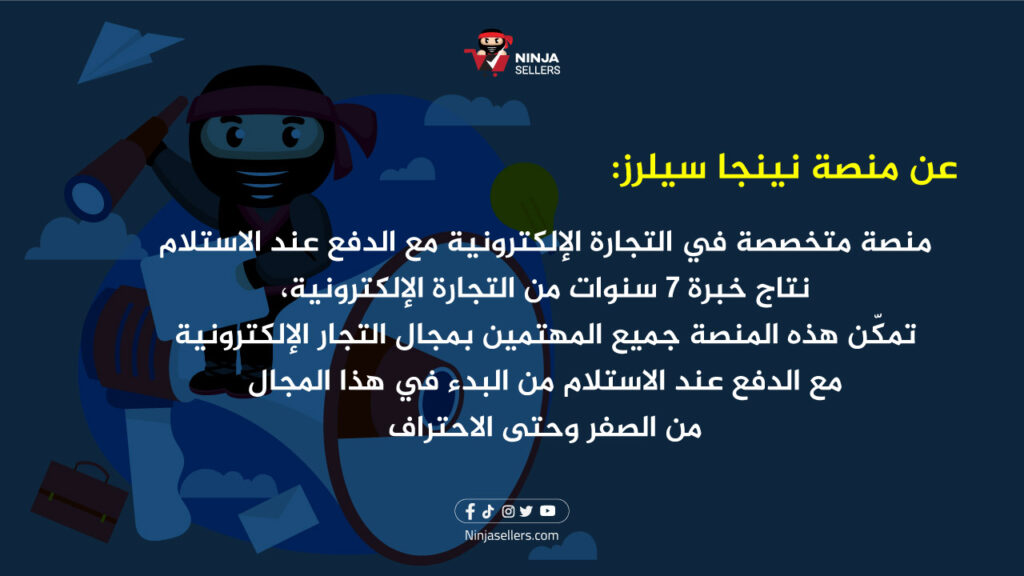 NINJA SELLERS

عن منصة نينجا سيلرز:

منصة متخصصة في التجارة الإلكترونية مع الدفع عند الاستلام نتاج خبرة 7 سنوات من التجارة الإلكترونية،
تمكّن هذه المنصة جميع المهتمين بمجال التجار الإلكترونية مع الدفع عند الاستلام من البدء في هذا المجال من الصفر وحتى الاحتراف

Ninjasellers.com